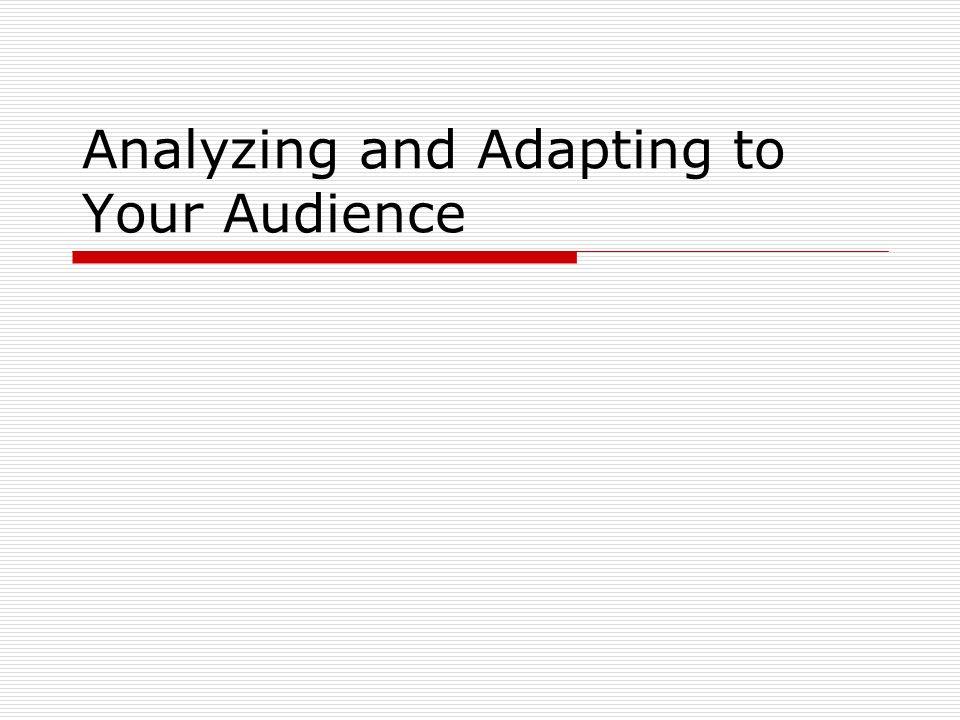 Analyzing and Adapting to Your Audience